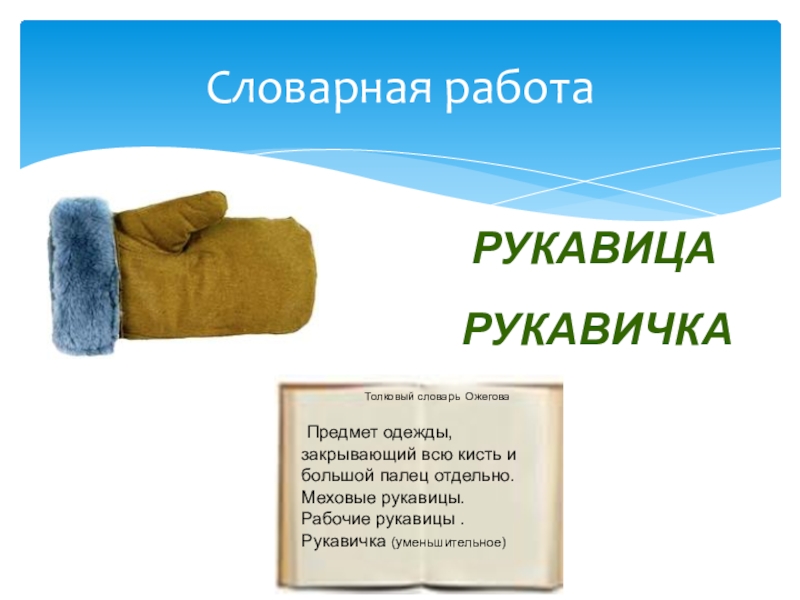 Словарная работа

РУКАВИЦА

РУКАВИЧКА

Толковый словарь Ожегова

Предмет одежды, закрывающий всю кисть и большой палец отдельно. Меховые рукавицы. Рабочие рукавицы . Рукавичка (уменьшительное)